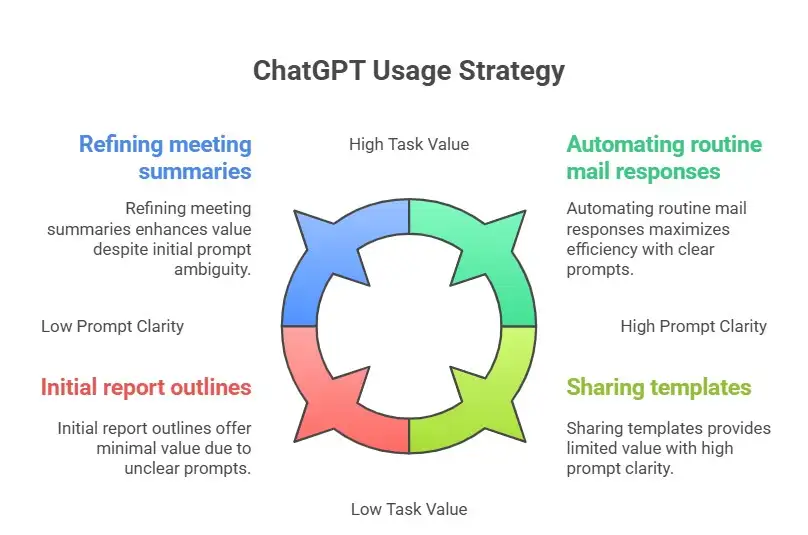 ChatGPT Usage Strategy

High Task Value

Refining meeting summaries

Refining meeting summaries enhances value despite initial prompt ambiguity.

Automating routine mail responses

Automating routine mail responses maximizes efficiency with clear prompts.

Low Prompt Clarity

High Prompt Clarity

Initial report outlines

Initial report outlines offer minimal value due to unclear prompts.

Sharing templates

Sharing templates provides limited value with high prompt clarity.

Low Task Value